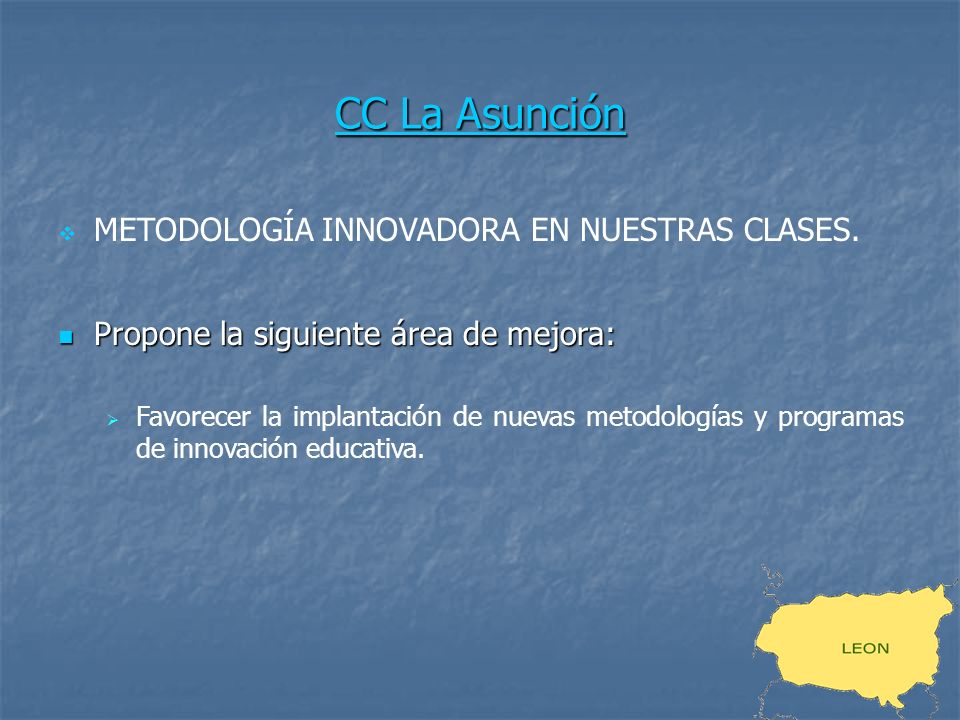 CC La Asunción

METODOLOGÍA INNOVADORA EN NUESTRAS CLASES.

Propone la siguiente área de mejora:

Favorecer la implantación de nuevas metodologías y programas de innovación educativa.

LEON